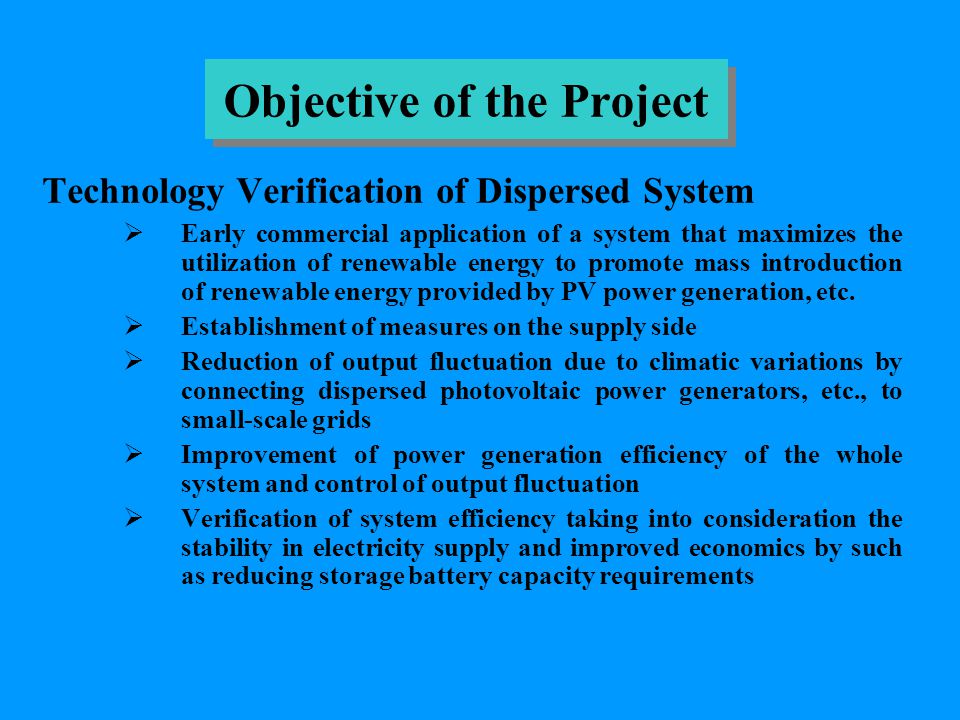 Objective of the Project

Technology Verification of Dispersed System

➢ Early commercial application of a system that maximizes the utilization of renewable energy to promote mass introduction of renewable energy provided by PV power generation, etc.

➢ Establishment of measures on the supply side

➢ Reduction of output fluctuation due to climatic variations by connecting dispersed photovoltaic power generators, etc., to small-scale grids

➢ Improvement of power generation efficiency of the whole system and control of output fluctuation

➢ Verification of system efficiency taking into consideration the stability in electricity supply and improved economics by such as reducing storage battery capacity requirements